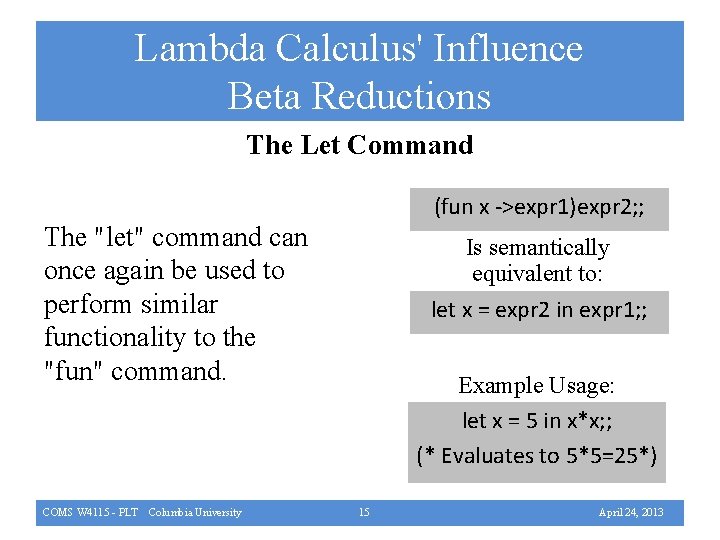 Lambda Calculus' Influence
Beta Reductions

The Let Command

The "let" command can once again be used to perform similar functionality to the "fun" command.

(fun x ->expr1)expr2;;

Is semantically equivalent to:

let x = expr2 in expr1;;

Example Usage:

let x = 5 in x*x;;

(* Evaluates to 5*5=25*)

COMS W4115 - PLT Columbia University 15 April 24, 2013